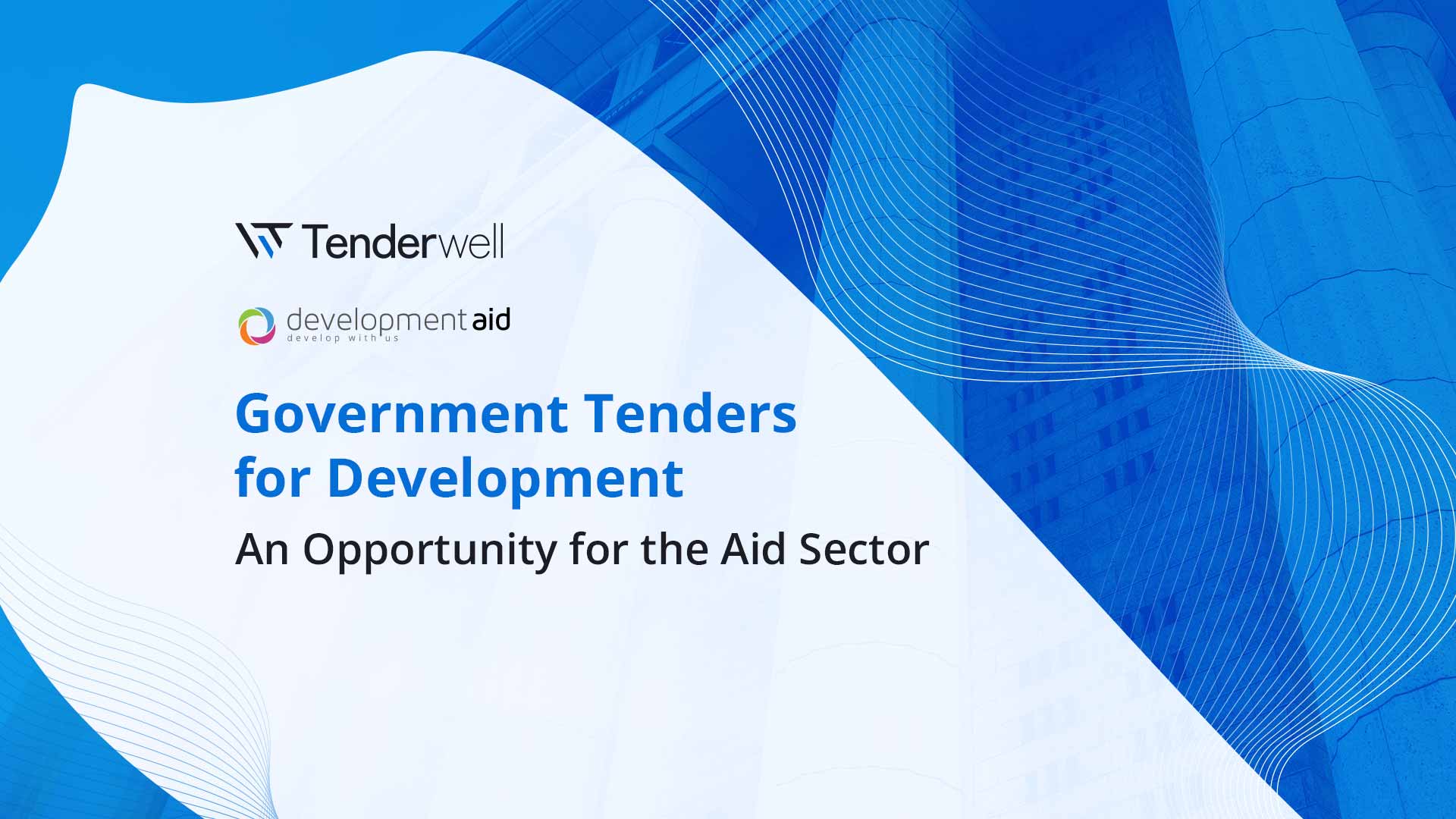 Tenderwell

developmentaid
develop with us

Government Tenders for Development
An Opportunity for the Aid Sector